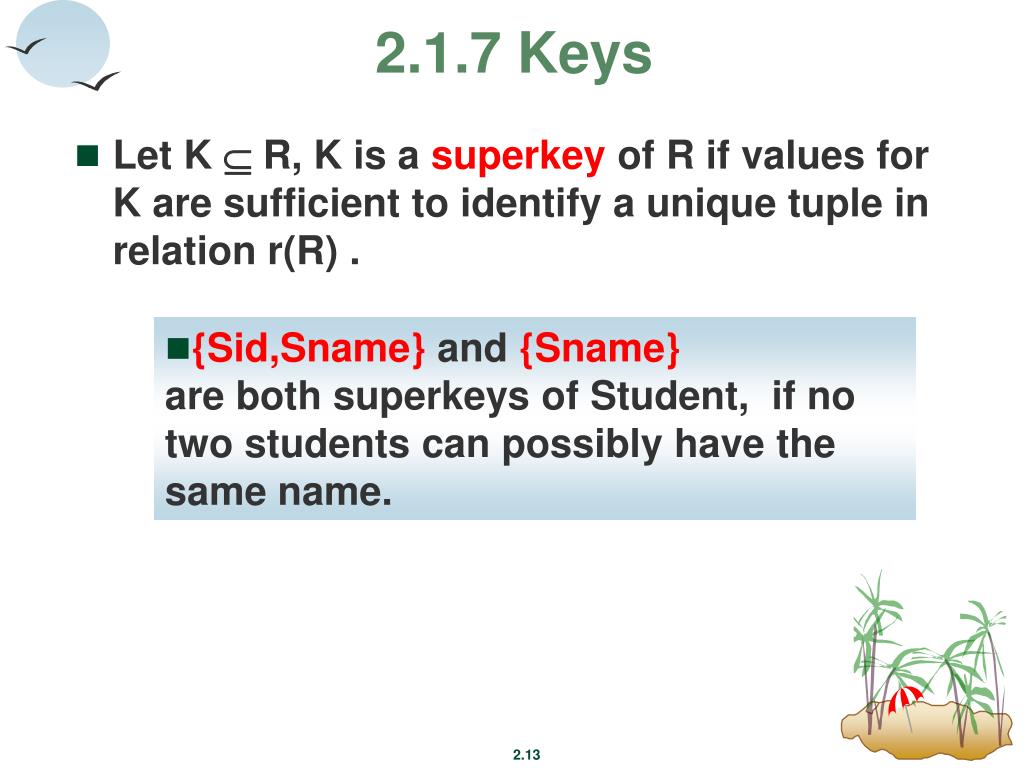 2.1.7 Keys

■ Let K $\subseteq$ R, K is a superkey of R if values for K are sufficient to identify a unique tuple in relation r(R) .

■{Sid,Sname} and {Sname} are both superkeys of Student, if no two students can possibly have the same name.

2.13